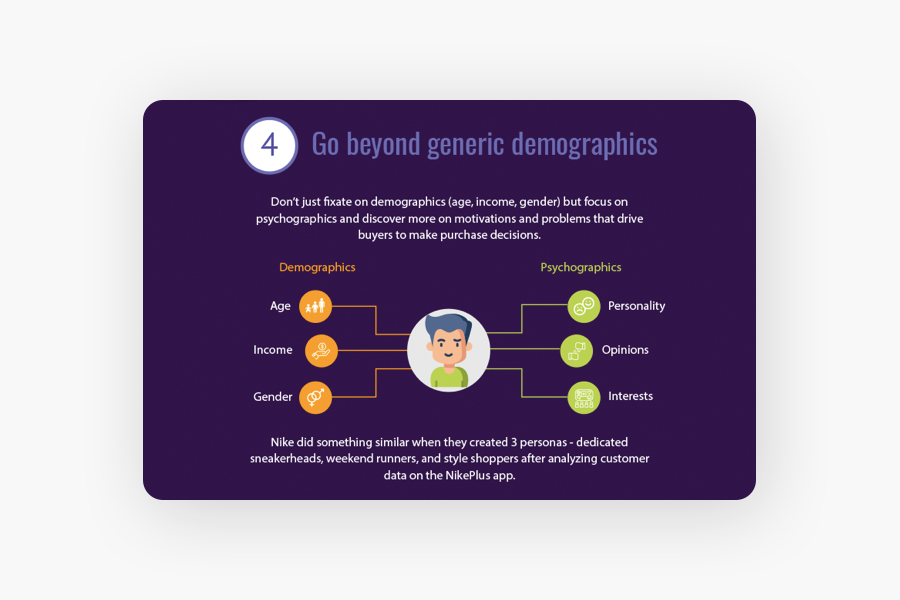 4 Go beyond generic demographics

Don't just fixate on demographics (age, income, gender) but focus on psychographics and discover more on motivations and problems that drive buyers to make purchase decisions.

Demographics

Age

Income

Gender

Psychographics

Personality

Opinions

Interests

Nike did something similar when they created 3 personas - dedicated sneakerheads, weekend runners, and style shoppers after analyzing customer data on the NikePlus app.